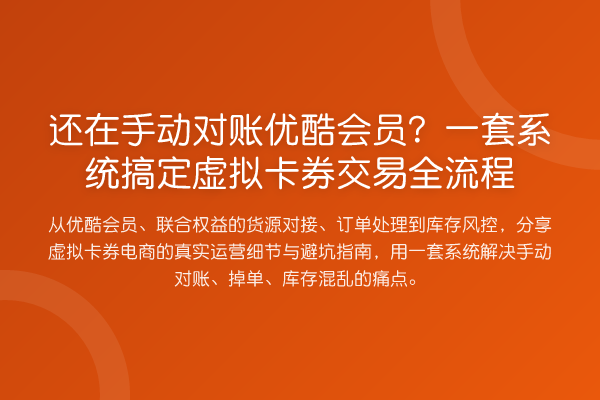 还在手动对账优酷会员？一套系统搞定虚拟卡券交易全流程

从优酷会员、联合权益的货源对接、订单处理到库存风控，分享虚拟卡券电商的真实运营细节与避坑指南，用一套系统解决手动对账、掉单、库存混乱的痛点。